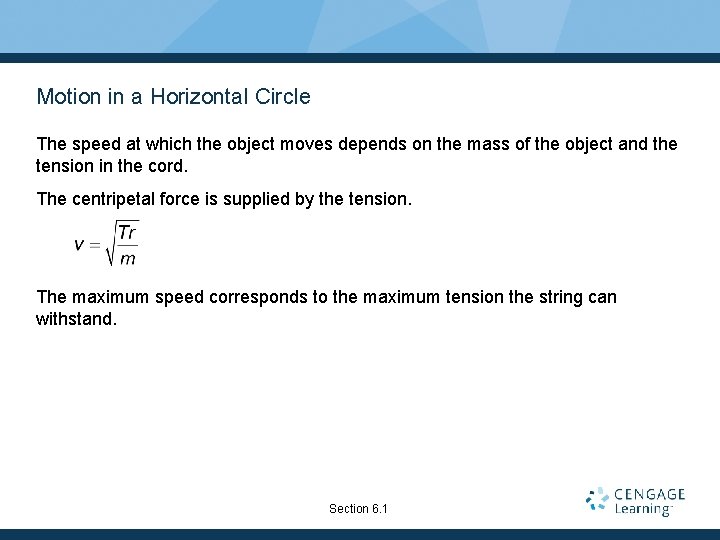 Motion in a Horizontal Circle

The speed at which the object moves depends on the mass of the object and the tension in the cord.

The centripetal force is supplied by the tension.

$v = \sqrt{\frac{Tr}{m}}$

The maximum speed corresponds to the maximum tension the string can withstand.

Section 6.1

CENGAGE Learning